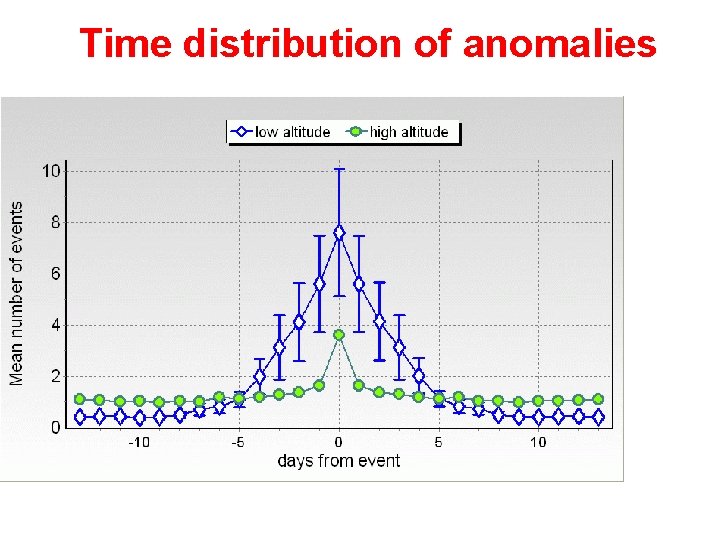 Time distribution of anomalies

low altitude
high altitude

Mean number of events

10
8
6
4
2
0

-10
-5
0
5
10

days from event